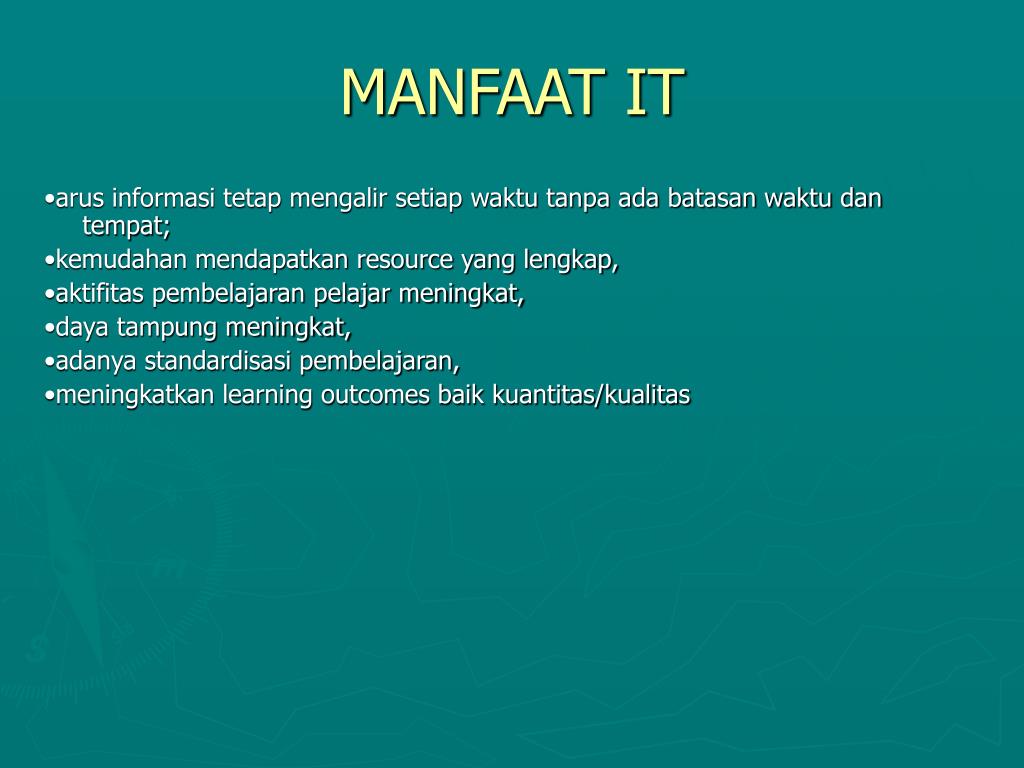 MANFAAT IT

•arus informasi tetap mengalir setiap waktu tanpa ada batasan waktu dan tempat;
•kemudahan mendapatkan resource yang lengkap,
•aktifitas pembelajaran pelajar meningkat,
•daya tampung meningkat,
•adanya standardisasi pembelajaran,
•meningkatkan learning outcomes baik kuantitas/kualitas